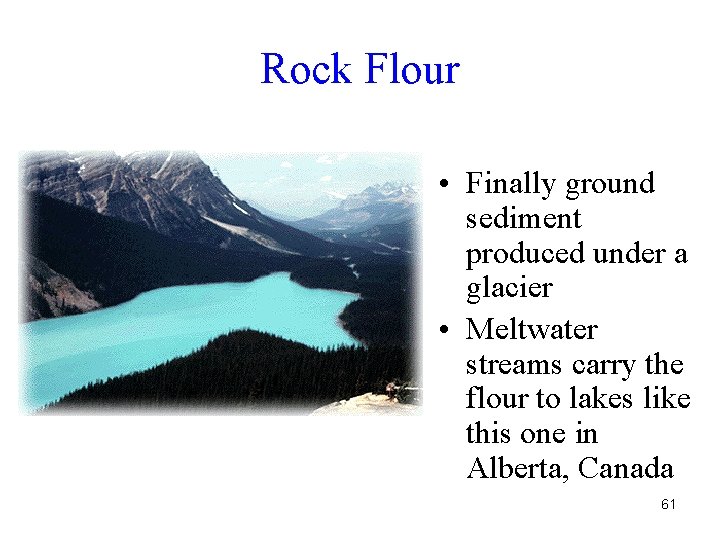 Rock Flour

• Finally ground sediment produced under a glacier
• Meltwater streams carry the flour to lakes like this one in Alberta, Canada

61